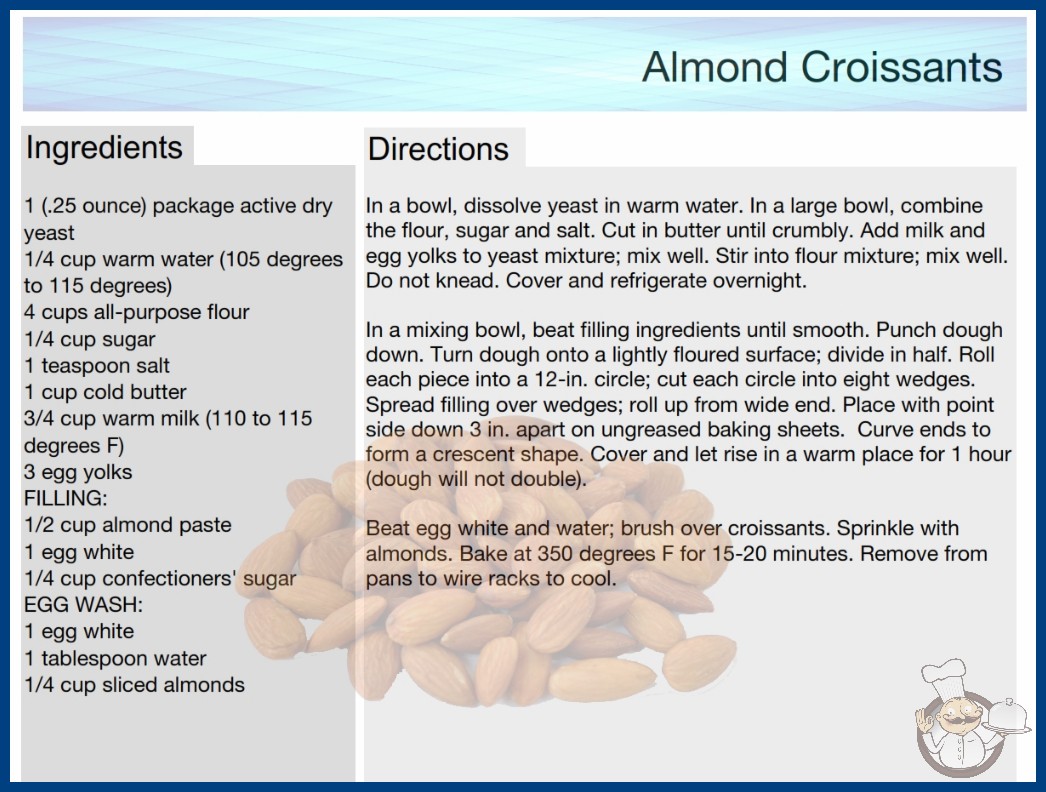 Almond Croissants

Ingredients

1 (.25 ounce) package active dry yeast
1/4 cup warm water (105 degrees to 115 degrees)
4 cups all-purpose flour
1/4 cup sugar
1 teaspoon salt
1 cup cold butter
3/4 cup warm milk (110 to 115 degrees F)
3 egg yolks
FILLING:
1/2 cup almond paste
1 egg white
1/4 cup confectioners' sugar
EGG WASH:
1 egg white
1 tablespoon water
1/4 cup sliced almonds

Directions

In a bowl, dissolve yeast in warm water. In a large bowl, combine the flour, sugar and salt. Cut in butter until crumbly. Add milk and egg yolks to yeast mixture; mix well. Stir into flour mixture; mix well. Do not knead. Cover and refrigerate overnight.

In a mixing bowl, beat filling ingredients until smooth. Punch dough down. Turn dough onto a lightly floured surface; divide in half. Roll each piece into a 12-in. circle; cut each circle into eight wedges. Spread filling over wedges; roll up from wide end. Place with point side down 3 in. apart on ungreased baking sheets. Curve ends to form a crescent shape. Cover and let rise in a warm place for 1 hour (dough will not double).

Beat egg white and water; brush over croissants. Sprinkle with almonds. Bake at 350 degrees F for 15-20 minutes. Remove from pans to wire racks to cool.